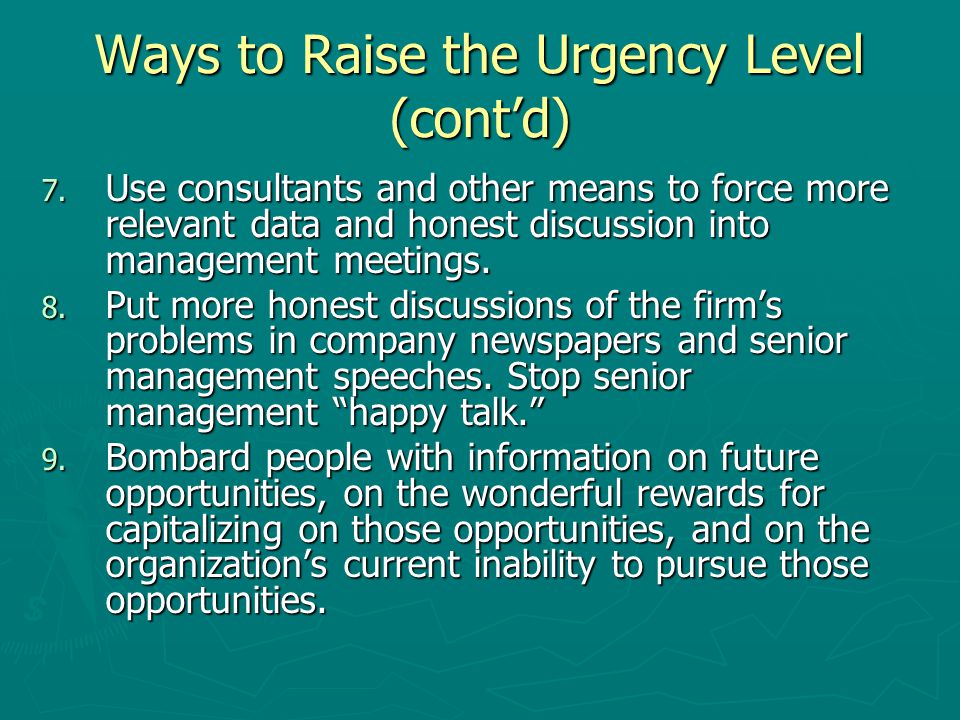 Ways to Raise the Urgency Level (cont’d)

7. Use consultants and other means to force more relevant data and honest discussion into management meetings.

8. Put more honest discussions of the firm’s problems in company newspapers and senior management speeches. Stop senior management “happy talk.”

9. Bombard people with information on future opportunities, on the wonderful rewards for capitalizing on those opportunities, and on the organization’s current inability to pursue those opportunities.